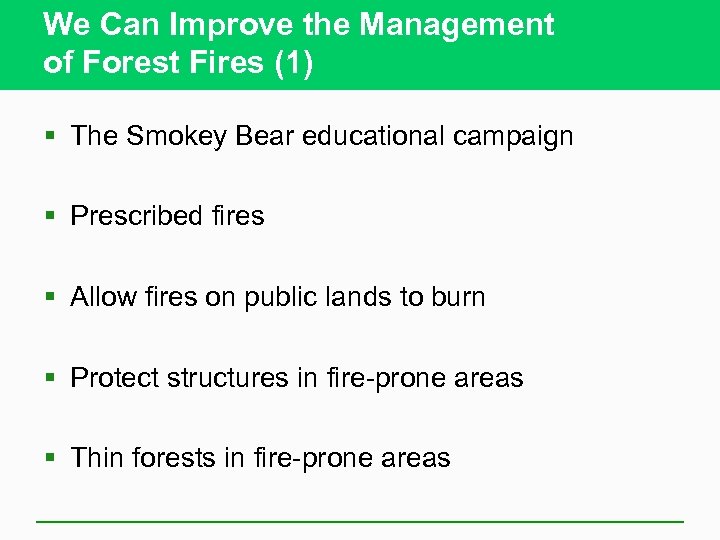 We Can Improve the Management of Forest Fires (1)

▪ The Smokey Bear educational campaign

▪ Prescribed fires

▪ Allow fires on public lands to burn

▪ Protect structures in fire-prone areas

▪ Thin forests in fire-prone areas